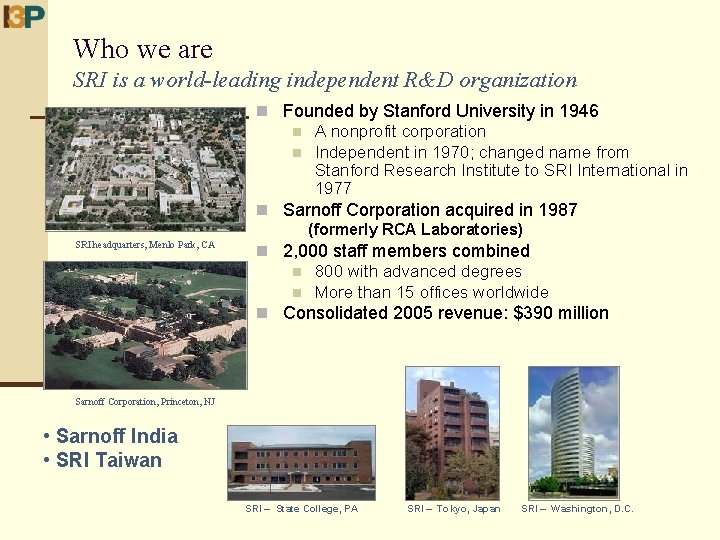 I3P

Who we are

SRI is a world-leading independent R&D organization

- Founded by Stanford University in 1946
  - A nonprofit corporation
  - Independent in 1970; changed name from Stanford Research Institute to SRI International in 1977
- Sarnoff Corporation acquired in 1987 (formerly RCA Laboratories)
- 2,000 staff members combined
  - 800 with advanced degrees
  - More than 15 offices worldwide
- Consolidated 2005 revenue: $390 million

SRI headquarters, Menlo Park, CA

Sarnoff Corporation, Princeton, NJ

• Sarnoff India
• SRI Taiwan

SRI – State College, PA

SRI – Tokyo, Japan

SRI – Washington, D.C.